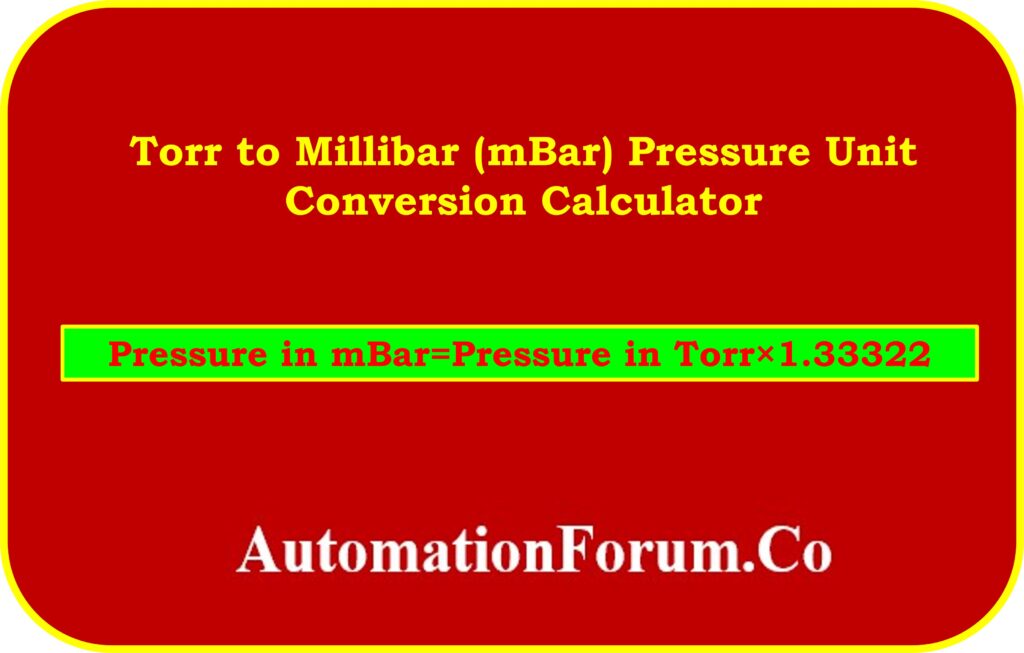 Torr to Millibar (mBar) Pressure Unit Conversion Calculator

Pressure in mBar=Pressure in Torr×1.33322

AutomationForum.Co